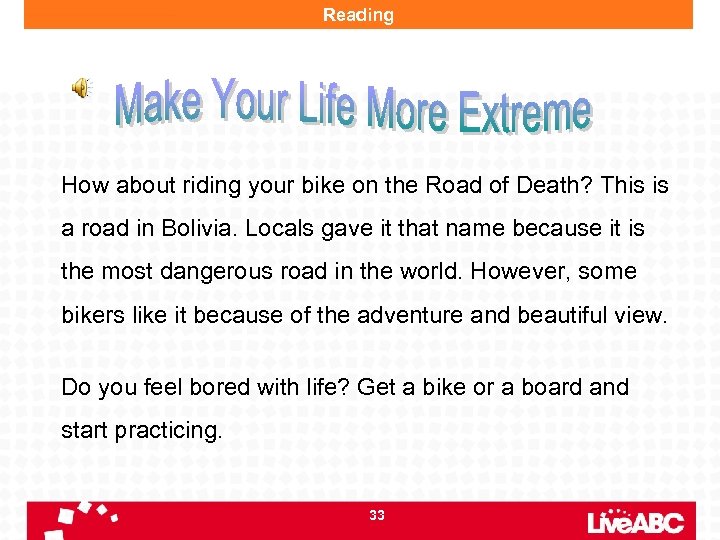 Reading

Make Your Life More Extreme

How about riding your bike on the Road of Death? This is a road in Bolivia. Locals gave it that name because it is the most dangerous road in the world. However, some bikers like it because of the adventure and beautiful view.

Do you feel bored with life? Get a bike or a board and start practicing.

33

LiveABC